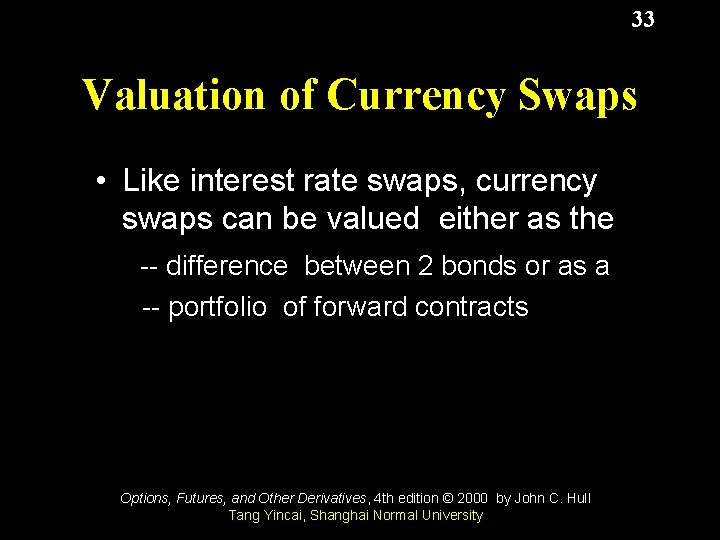 33

Valuation of Currency Swaps

• Like interest rate swaps, currency swaps can be valued either as the

-- difference between 2 bonds or as a

-- portfolio of forward contracts

Options, Futures, and Other Derivatives, 4th edition © 2000 by John C. Hull
Tang Yincai, Shanghai Normal University